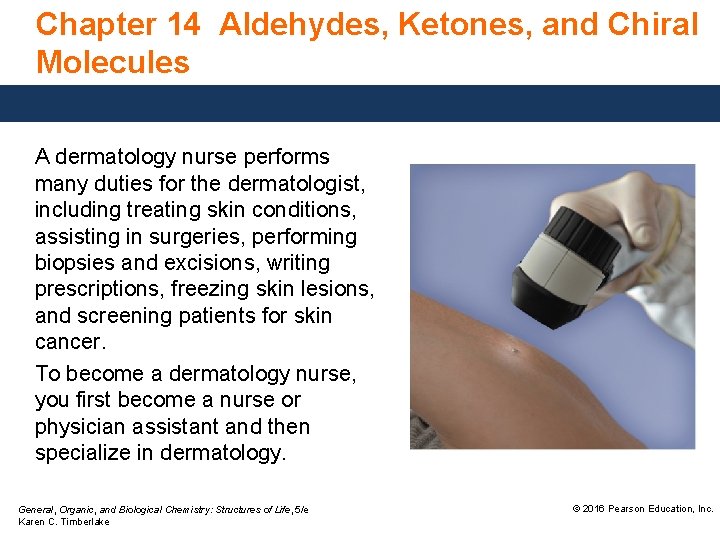 Chapter 14 Aldehydes, Ketones, and Chiral Molecules

A dermatology nurse performs many duties for the dermatologist, including treating skin conditions, assisting in surgeries, performing biopsies and excisions, writing prescriptions, freezing skin lesions, and screening patients for skin cancer.

To become a dermatology nurse, you first become a nurse or physician assistant and then specialize in dermatology.

General, Organic, and Biological Chemistry: Structures of Life, 5/e
Karen C. Timberlake

© 2016 Pearson Education, Inc.